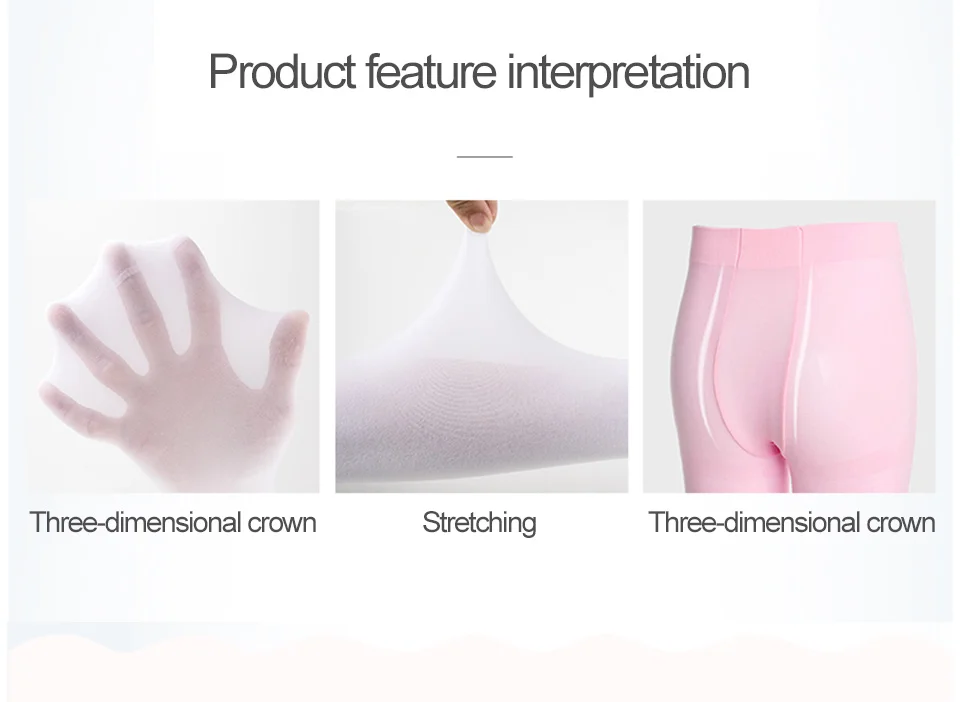 Product feature interpretation

Three-dimensional crown

Stretching

Three-dimensional crown